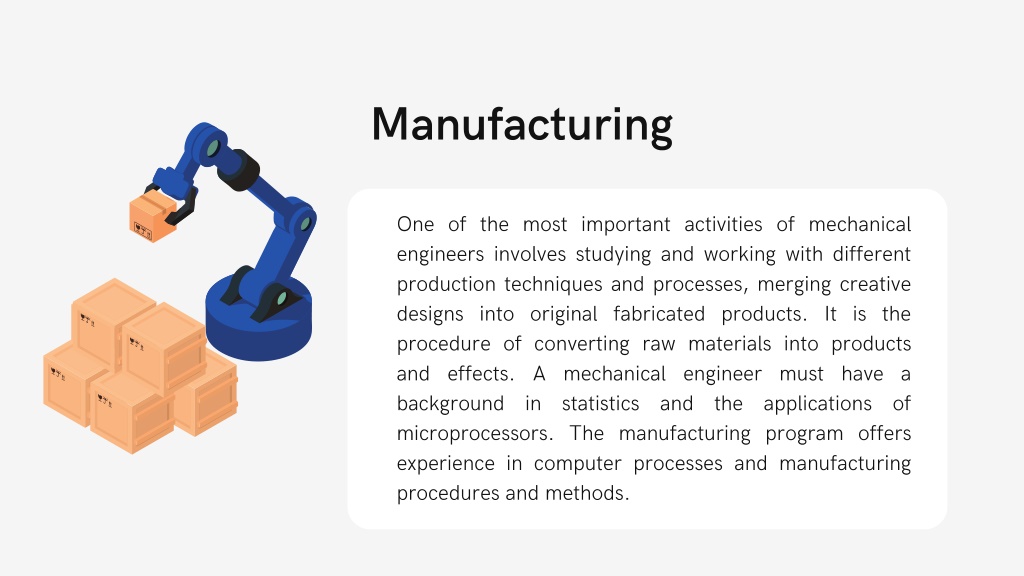 Manufacturing

One of the most important activities of mechanical engineers involves studying and working with different production techniques and processes, merging creative designs into original fabricated products. It is the procedure of converting raw materials into products and effects. A mechanical engineer must have a background in statistics and the applications of microprocessors. The manufacturing program offers experience in computer processes and manufacturing procedures and methods.